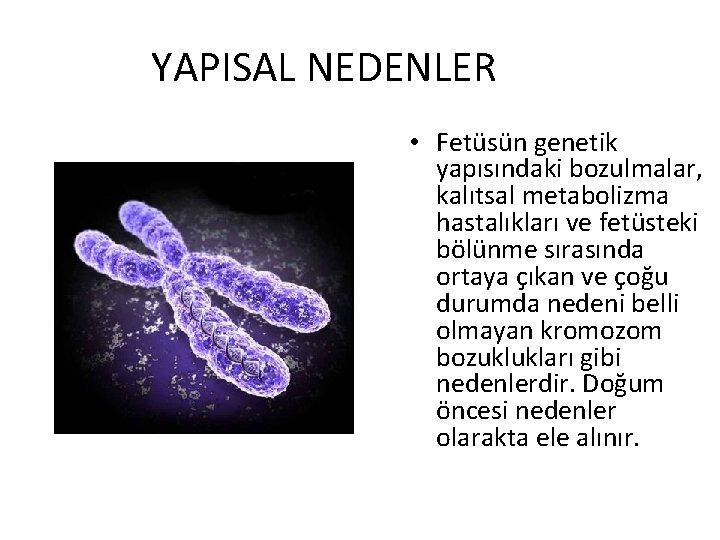 YAPISAL NEDENLER

• Fetüsün genetik yapısındaki bozulmalar, kalıtsal metabolizma hastalıkları ve fetüsteki bölünme sırasında ortaya çıkan ve çoğu durumda nedeni belli olmayan kromozom bozuklukları gibi nedenlerdir. Doğum öncesi nedenler olarakta ele alınır.